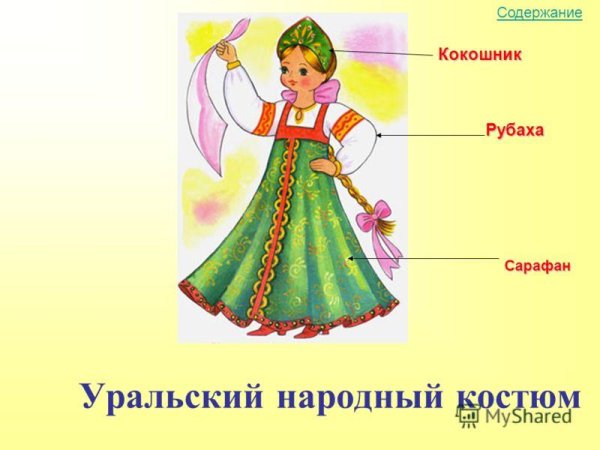 Содержание

Кокошник

Рубаха

Сарафан

Уральский народный костюм

MyShared